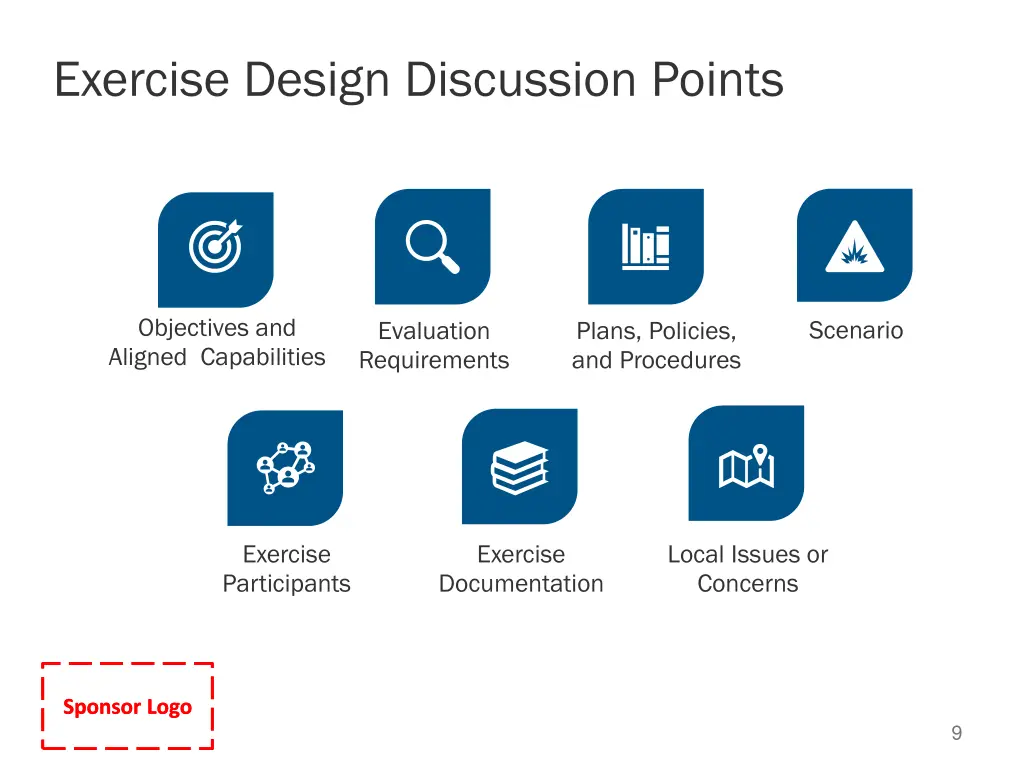 Exercise Design Discussion Points

Objectives and Aligned Capabilities

Evaluation Requirements

Plans, Policies, and Procedures

Scenario

Exercise Participants

Exercise Documentation

Local Issues or Concerns

Sponsor Logo

9